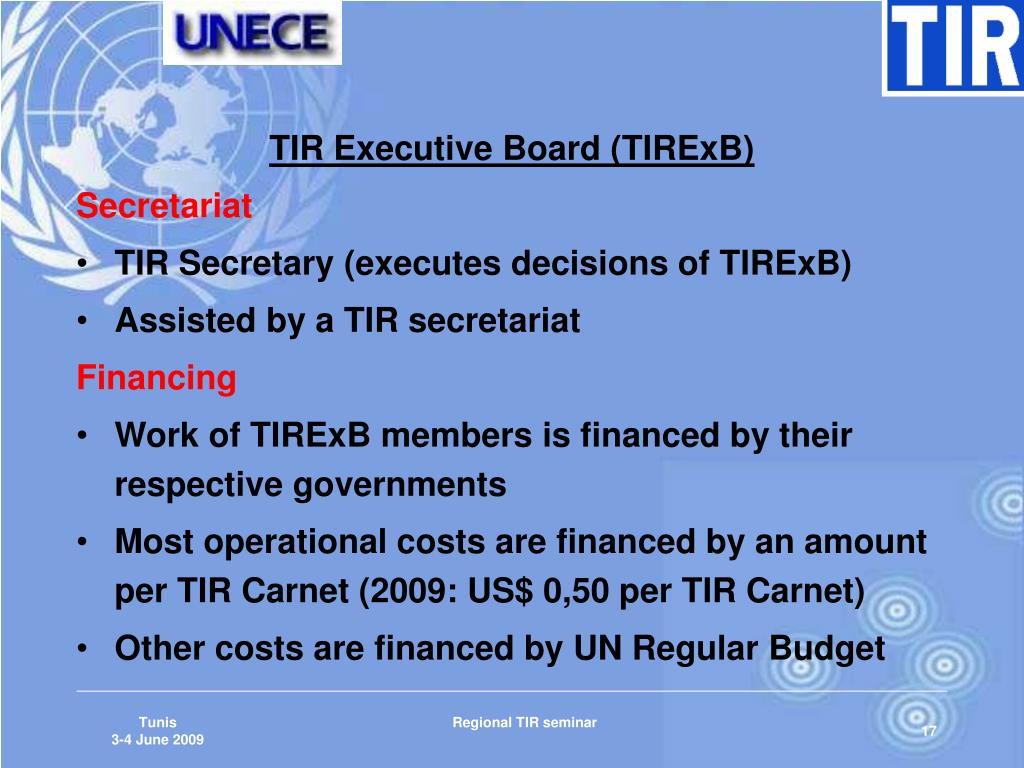 UNECE

TIR

TIR Executive Board (TIRExB)

Secretariat

• TIR Secretary (executes decisions of TIRExB)
• Assisted by a TIR secretariat

Financing

• Work of TIRExB members is financed by their respective governments
• Most operational costs are financed by an amount per TIR Carnet (2009: US$ 0,50 per TIR Carnet)
• Other costs are financed by UN Regular Budget

Tunis
3-4 June 2009

Regional TIR seminar

17